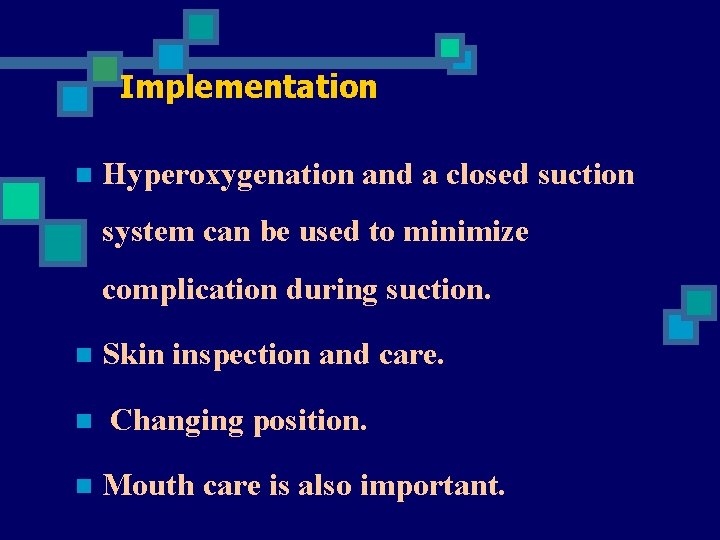 Implementation

- Hyperoxygenation and a closed suction system can be used to minimize complication during suction.
- Skin inspection and care.
- Changing position.
- Mouth care is also important.